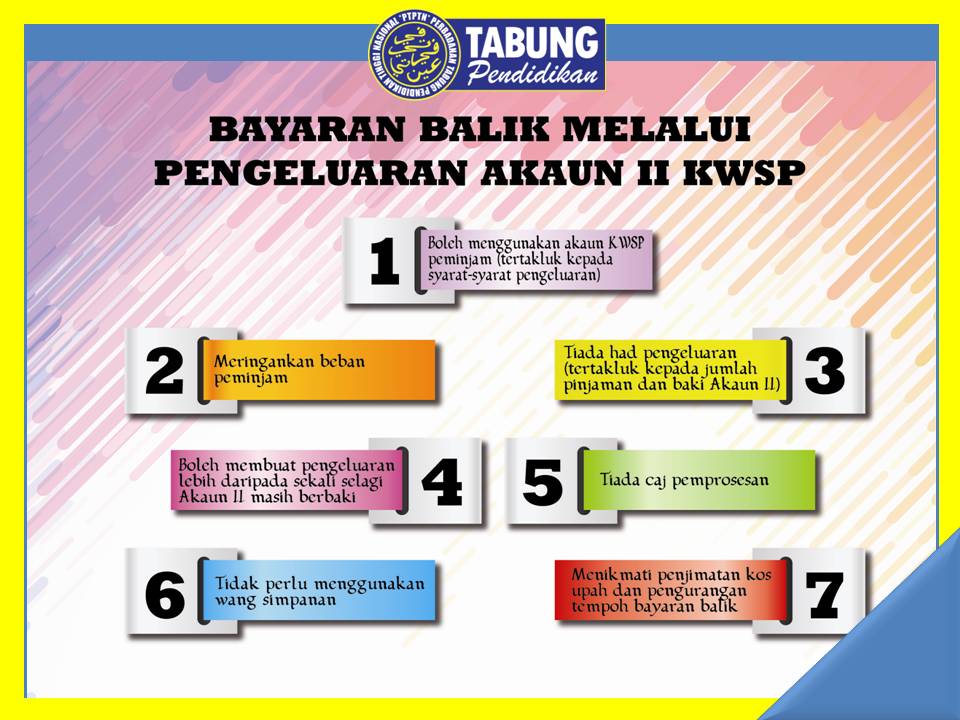 PERBADANAN TABUNG PENDIDIKAN TINGGI NASIONAL "PTPTN"

TABUNG Pendidikan

BAYARAN BALIK MELALUI PENGELUARAN AKAUN II KWSP

1 Boleh menggunakan akaun KWSP peminjam (tertakluk kepada syarat-syarat pengeluaran)

2 Meringankan beban peminjam

Tiada had pengeluaran (tertakluk kepada jumlah pinjaman dan baki Akaun II) 3

Boleh membuat pengeluaran lebih daripada sekali selagi Akaun II masih berbaki 4

5 Tiada caj pemprosesan

6 Tidak perlu menggunakan wang simpanan

Menikmati penjimatan kos upah dan pengurangan tempoh bayaran balik 7